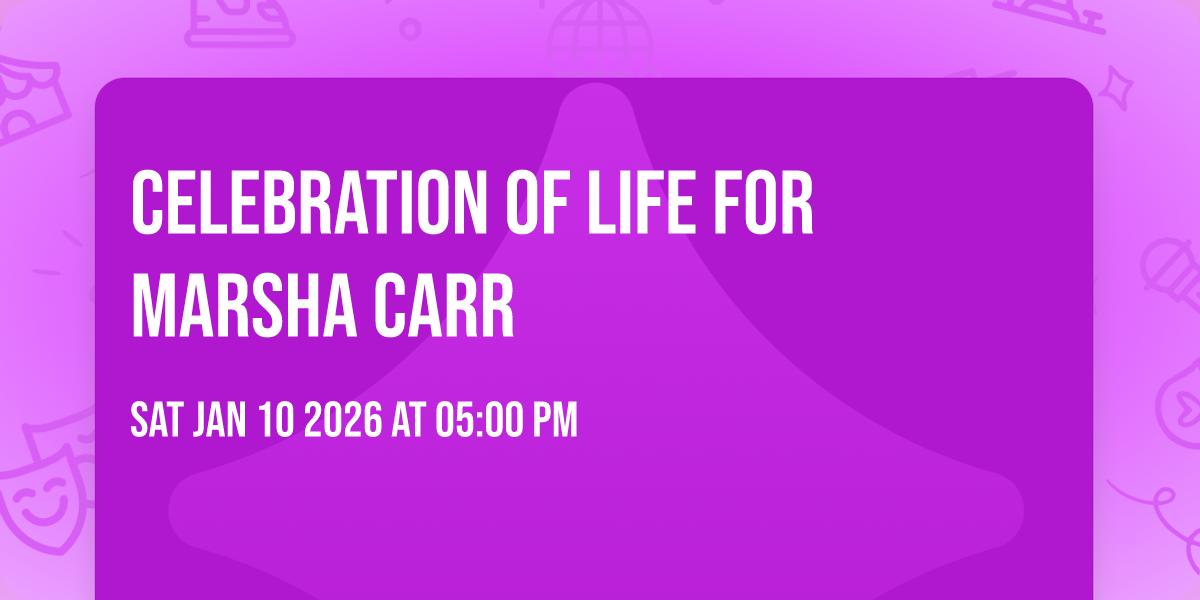 CELEBRATION OF LIFE FOR MARSHA CARR

SAT JAN 10 2026 AT 05:00 PM